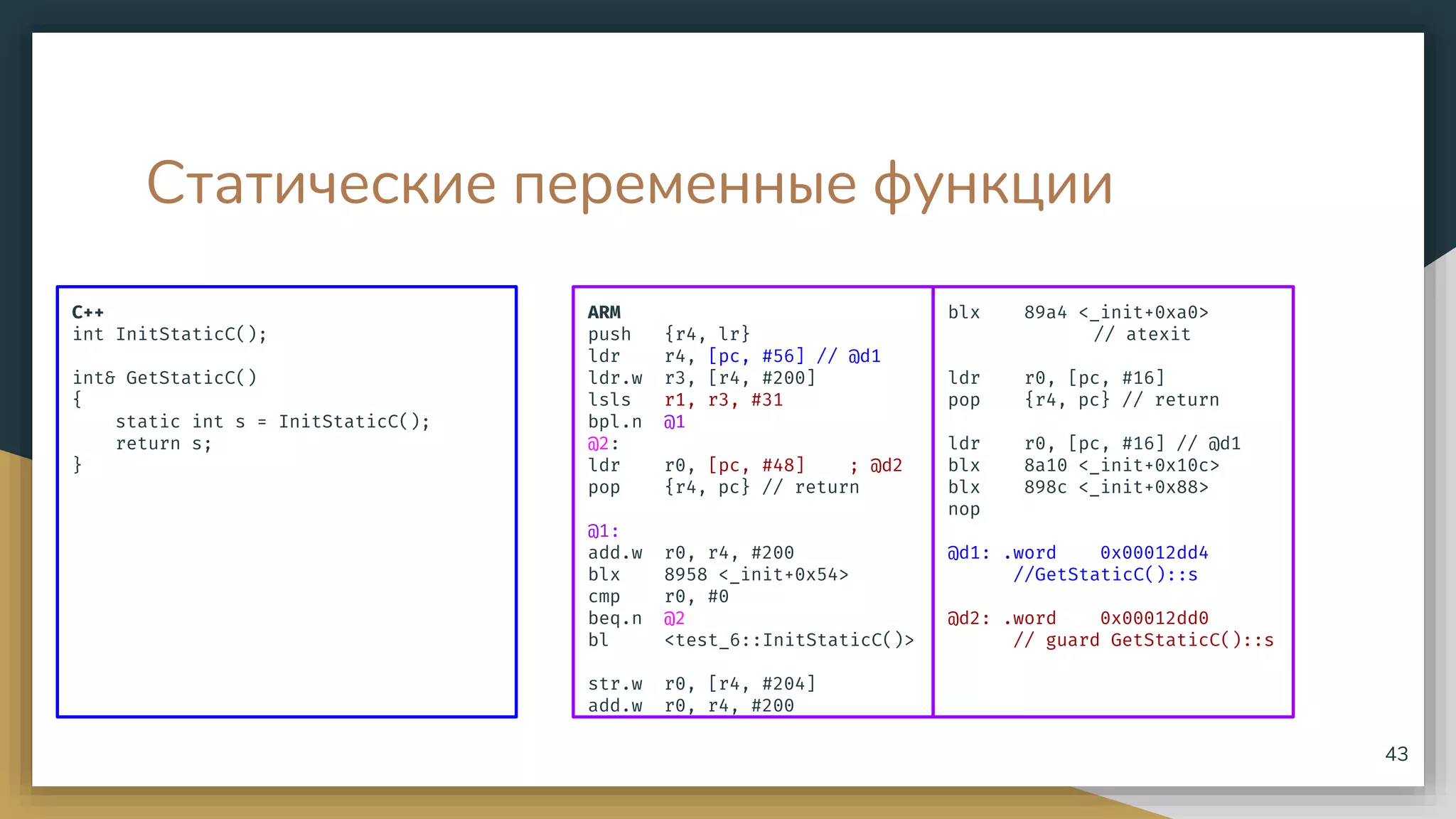 Статические переменные функции

C++
int InitStaticC();

int& GetStaticC()
{
    static int s = InitStaticC();
    return s;
}

ARM
push    {r4, lr}
ldr     r4, [pc, #56] // @d1
ldr.w   r3, [r4, #200]
lsls    r1, r3, #31
bpl.n   @1
@2:
ldr     r0, [pc, #48]     ; @d2
pop     {r4, pc} // return

@1:
add.w   r0, r4, #200
blx     8958 <_init+0x54>
cmp     r0, #0
beq.n   @2
bl      <test_6::InitStaticC()>

str.w   r0, [r4, #204]
add.w   r0, r4, #200

blx     89a4 <_init+0xa0>
                // atexit

ldr     r0, [pc, #16]
pop     {r4, pc} // return

ldr     r0, [pc, #16] // @d1
blx     8a10 <_init+0x10c>
blx     898c <_init+0x88>
nop

@d1: .word     0x00012dd4
      //GetStaticC()::s

@d2: .word     0x00012dd0
      // guard GetStaticC()::s

43